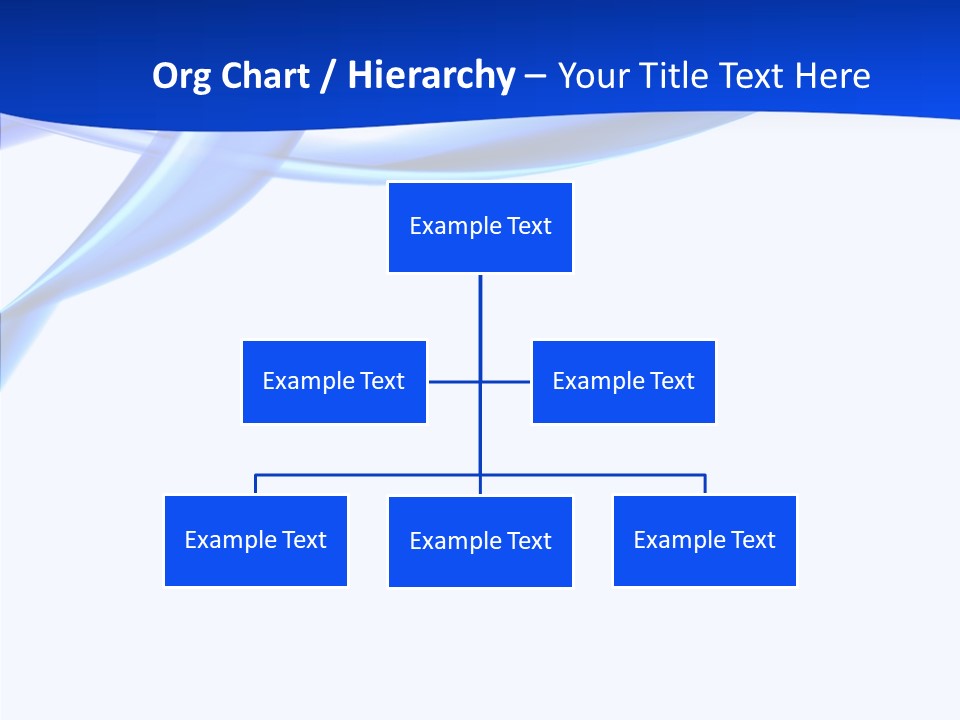 Org Chart / Hierarchy – Your Title Text Here

Example Text

Example Text

Example Text

Example Text

Example Text

Example Text